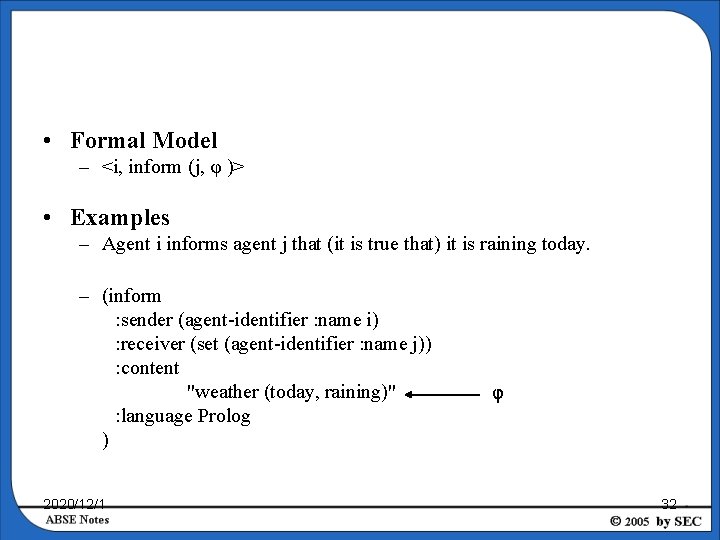 • Formal Model
– <i, inform (j, φ )>

• Examples
– Agent i informs agent j that (it is true that) it is raining today.

– (inform
:sender (agent-identifier :name i)
:receiver (set (agent-identifier :name j))
:content
"weather (today, raining)" φ
:language Prolog
)

2020/12/1
32
ABSE Notes
© 2005 by SEC